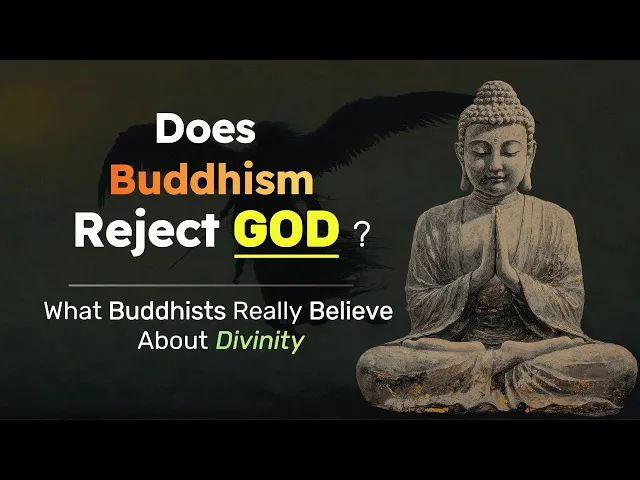 Does
Buddhism
Reject GOD ?

What Buddhists Really Believe
About Divinity